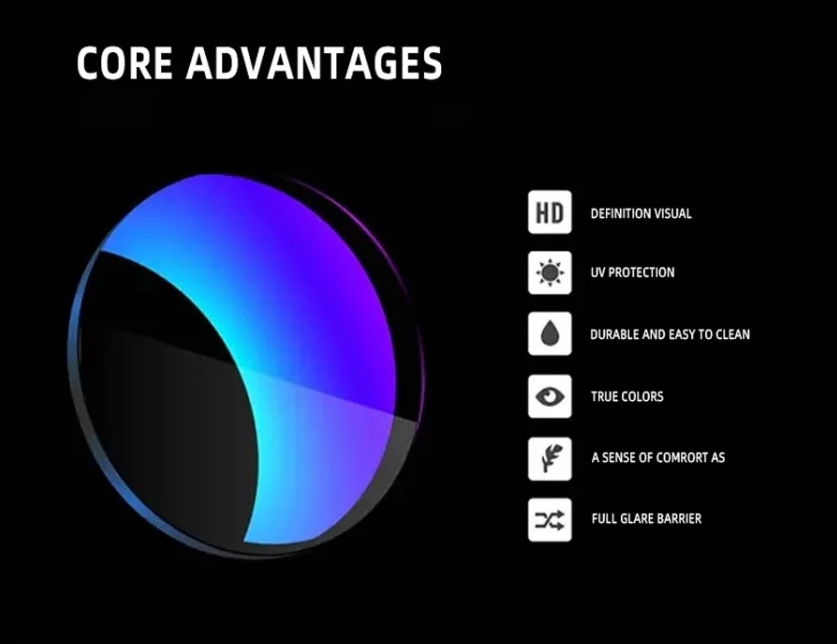 CORE ADVANTAGES

HD DEFINITION VISUAL

UV PROTECTION

DURABLE AND EASY TO CLEAN

TRUE COLORS

A SENSE OF COMRORT AS

FULL GLARE BARRIER